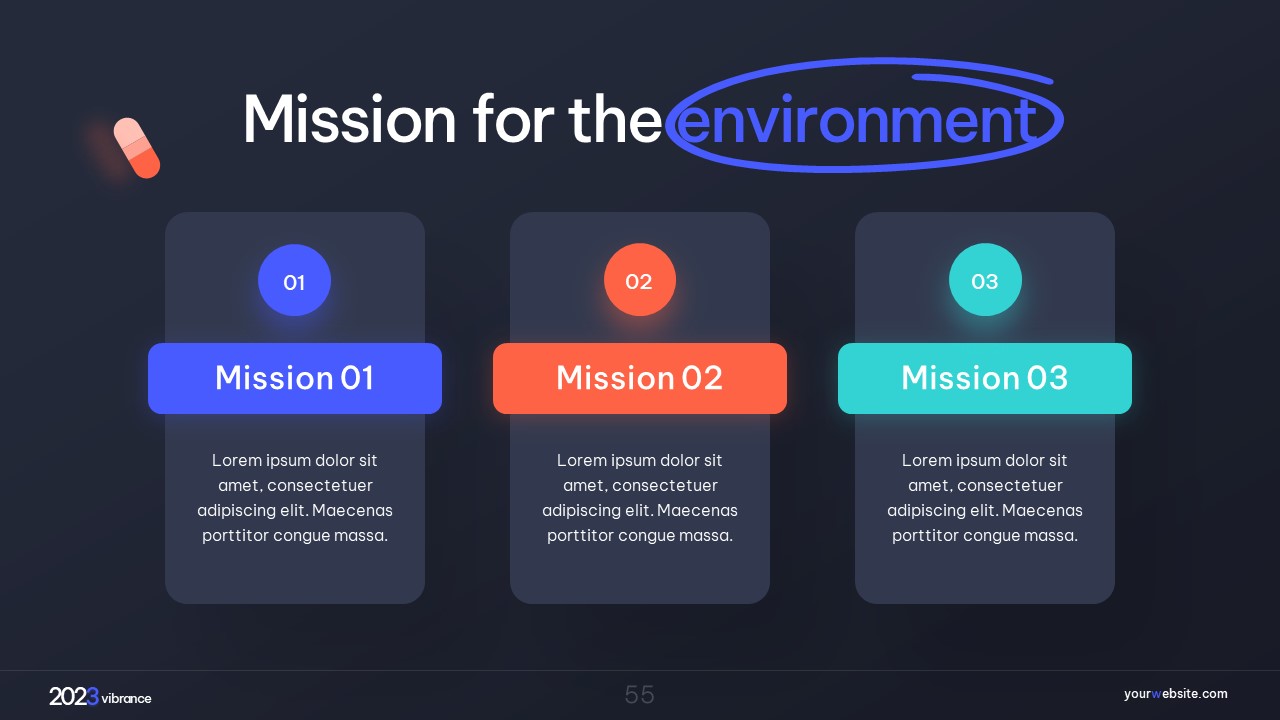 Mission for the environment

01

Mission 01

Lorem ipsum dolor sit amet, consectetuer adipiscing elit. Maecenas porttitor congue massa.

02

Mission 02

Lorem ipsum dolor sit amet, consectetuer adipiscing elit. Maecenas porttitor congue massa.

03

Mission 03

Lorem ipsum dolor sit amet, consectetuer adipiscing elit. Maecenas porttitor congue massa.

2023 vibrance

55

yourwebsite.com